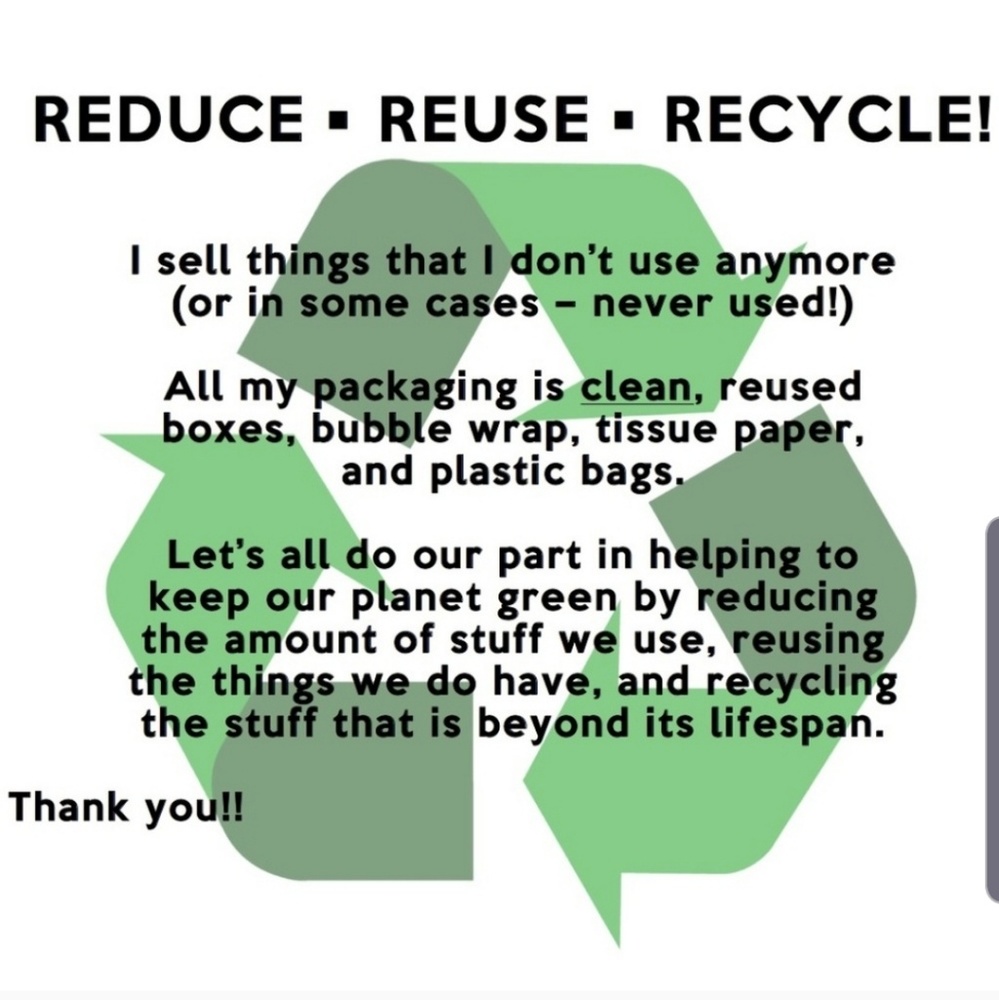 REDUCE ▪ REUSE ▪ RECYCLE!

I sell things that I don't use anymore (or in some cases – never used!)

All my packaging is clean, reused boxes, bubble wrap, tissue paper, and plastic bags.

Let's all do our part in helping to keep our planet green by reducing the amount of stuff we use, reusing the things we do have, and recycling the stuff that is beyond its lifespan.

Thank you!!